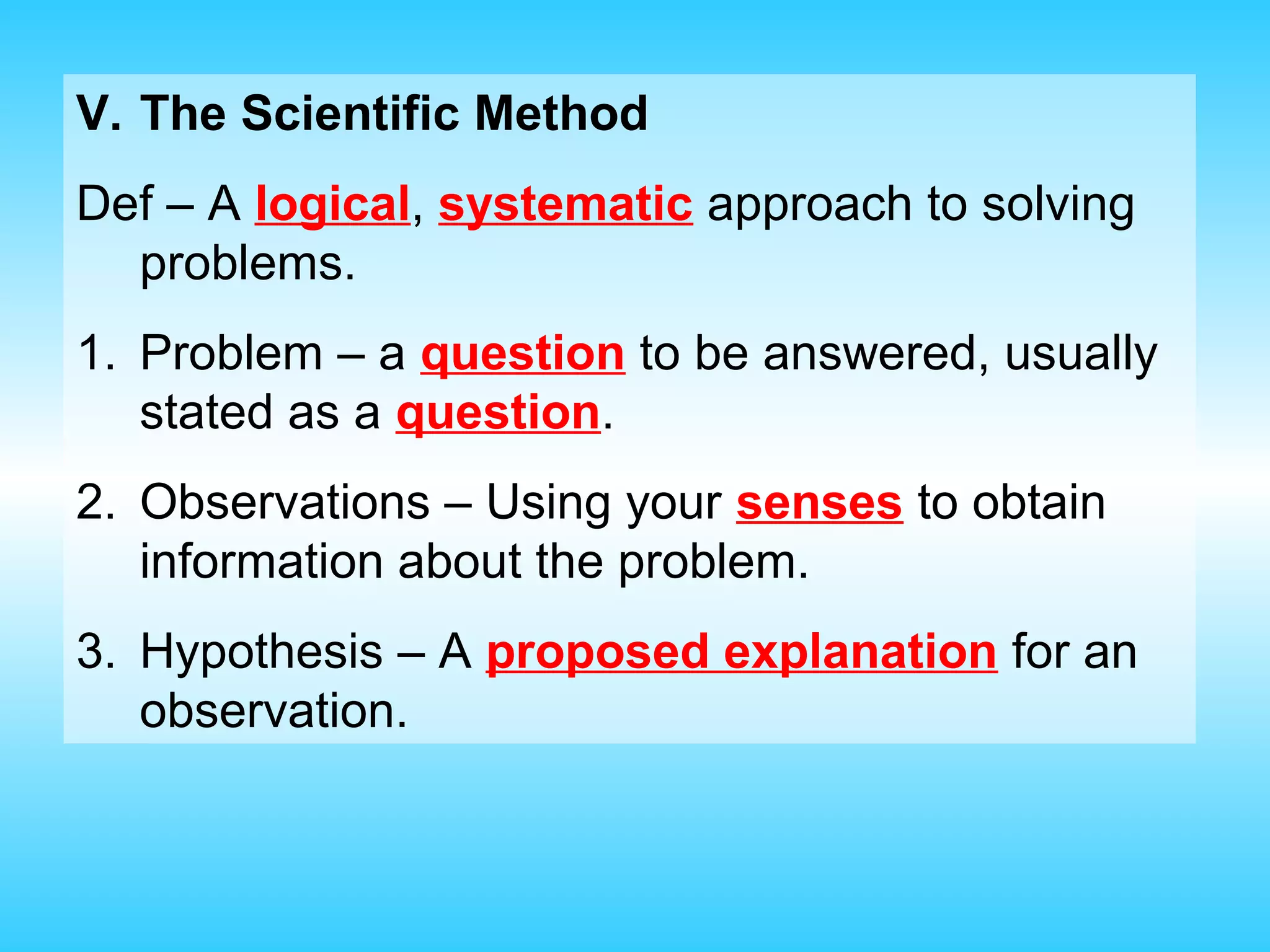 V. The Scientific Method

Def – A logical, systematic approach to solving problems.

1. Problem – a question to be answered, usually stated as a question.

2. Observations – Using your senses to obtain information about the problem.

3. Hypothesis – A proposed explanation for an observation.